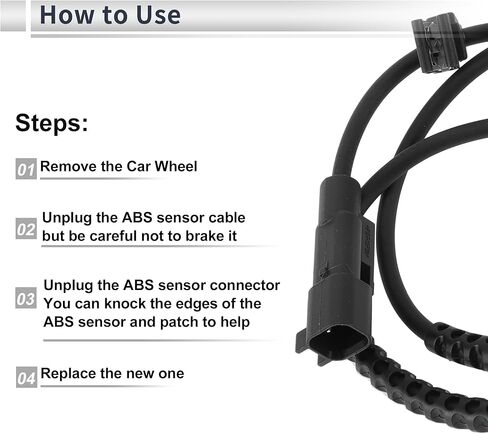 How to Use

Steps:

01 Remove the Car Wheel

02 Unplug the ABS sensor cable but be careful not to brake it

03 Unplug the ABS sensor connector You can knock the edges of the ABS sensor and patch to help

04 Replace the new one